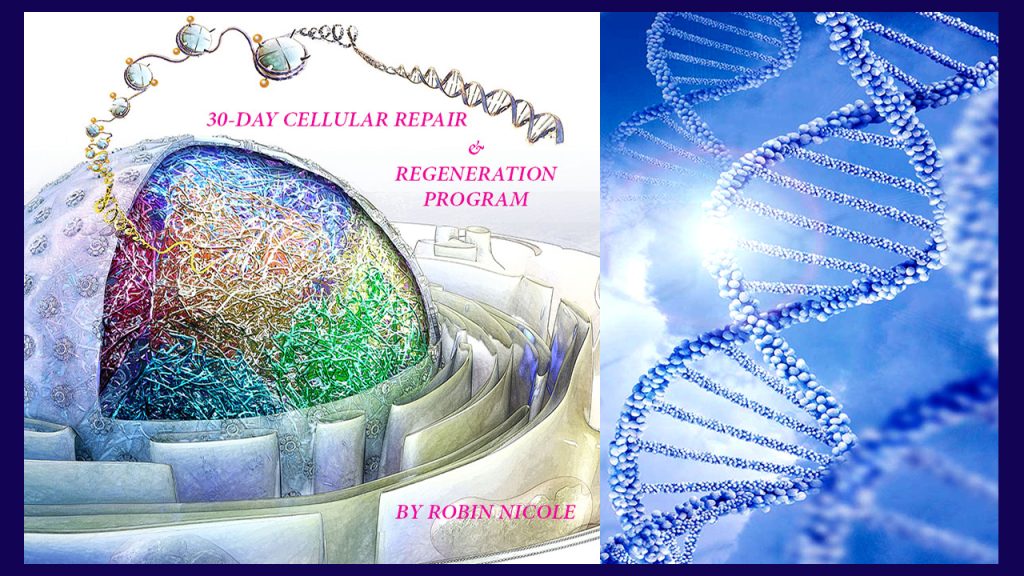 30-DAY CELLULAR REPAIR
&
REGENERATION PROGRAM

BY ROBIN NICOLE